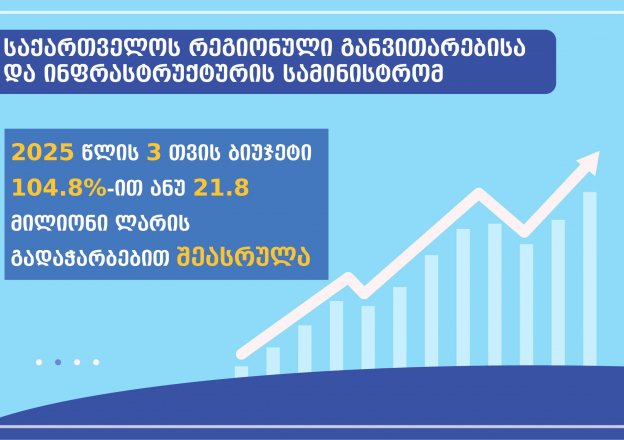 საქართველოს რეგიონული განვითარებისა და ინფრასტრუქტურის სამინისტრომ

2025 წლის 3 თვის ბიუჯეტი 104.8%-ით ანუ 21.8 მილიონი ლარის გადაჭარბებით შეასრულა